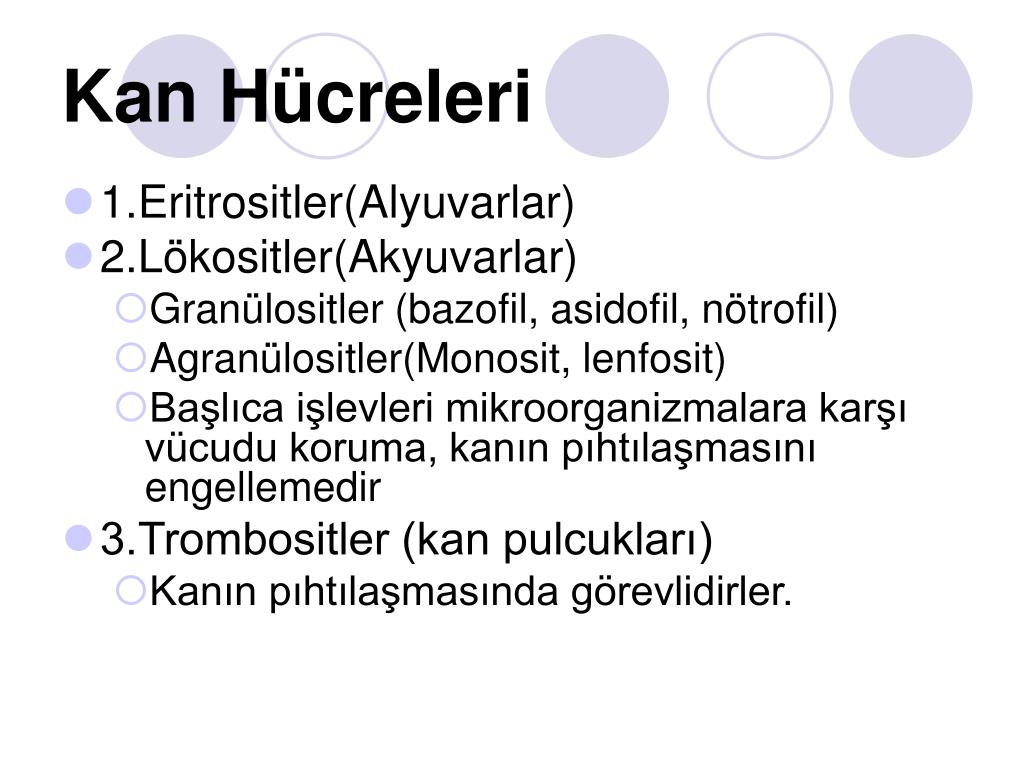 Kan Hücreleri

1.Eritrositler(Alyuvarlar)

2.Lökositler(Akyuvarlar)

Granülositler (bazofil, asidofil, nötrofil)

Agranülositler(Monosit, lenfosit)

Başlıca işlevleri mikroorganizmalara karşı vücudu koruma, kanın pıhtılaşmasını engellemedir

3.Trombositler (kan pulcukları)

Kanın pıhtılaşmasında görevlidirler.